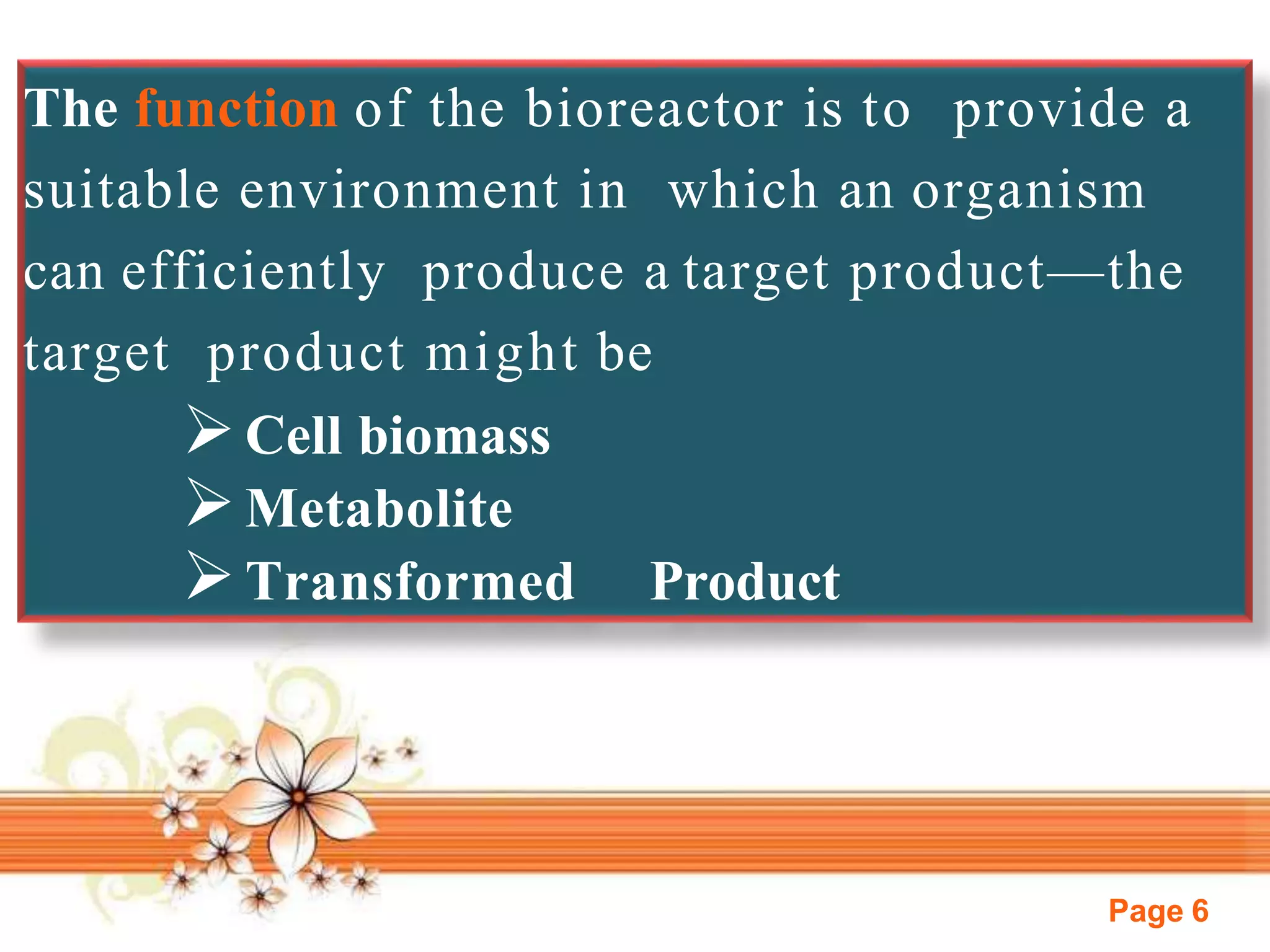 The function of the bioreactor is to provide a suitable environment in which an organism can efficiently produce a target product—the target product might be

➢ Cell biomass
➢ Metabolite
➢ Transformed Product

Page 6